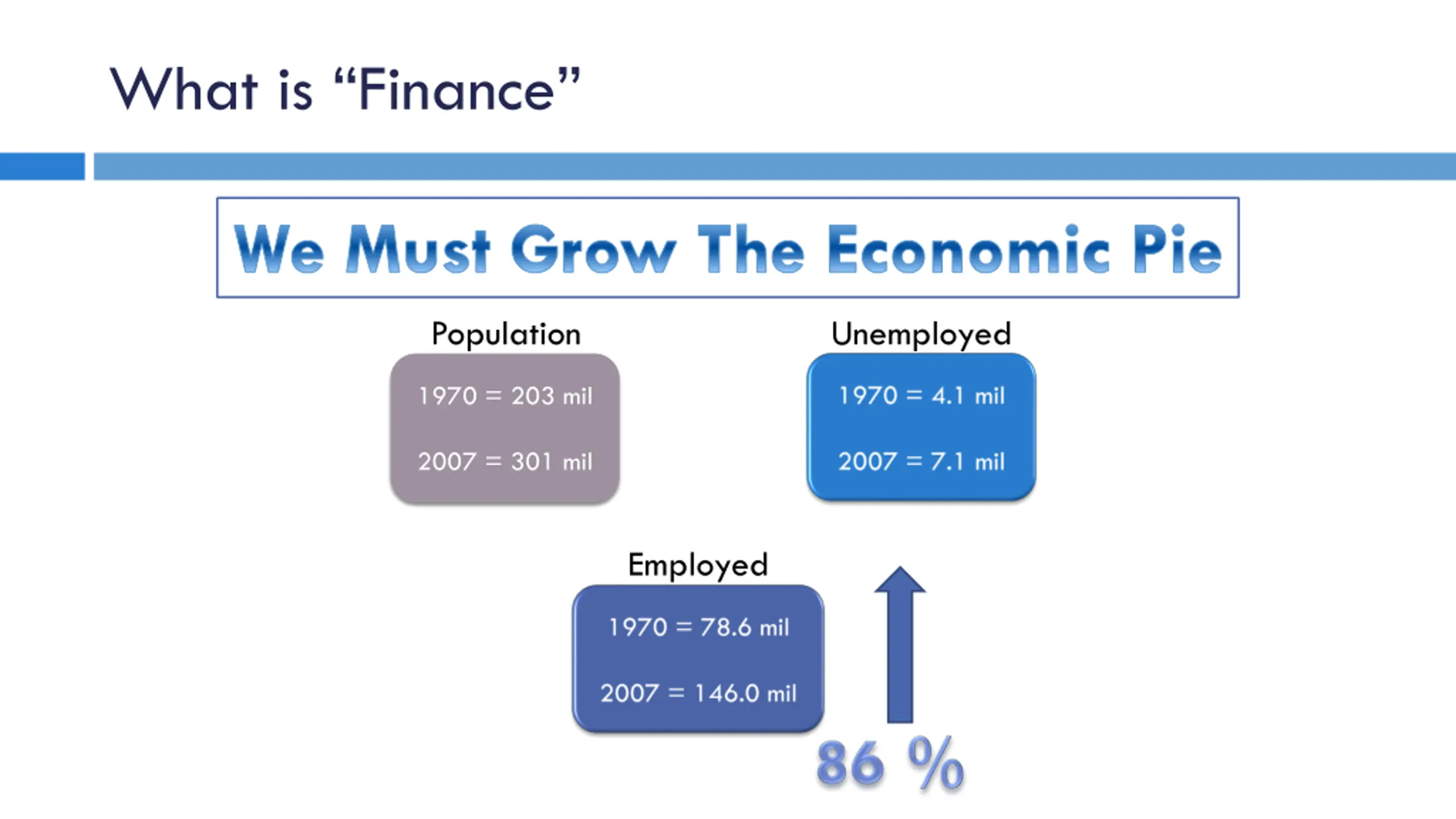 What is “Finance”

We Must Grow The Economic Pie

Population

1970 = 203 mil

2007 = 301 mil

Unemployed

1970 = 4.1 mil

2007 = 7.1 mil

Employed

1970 = 78.6 mil

2007 = 146.0 mil

86 %